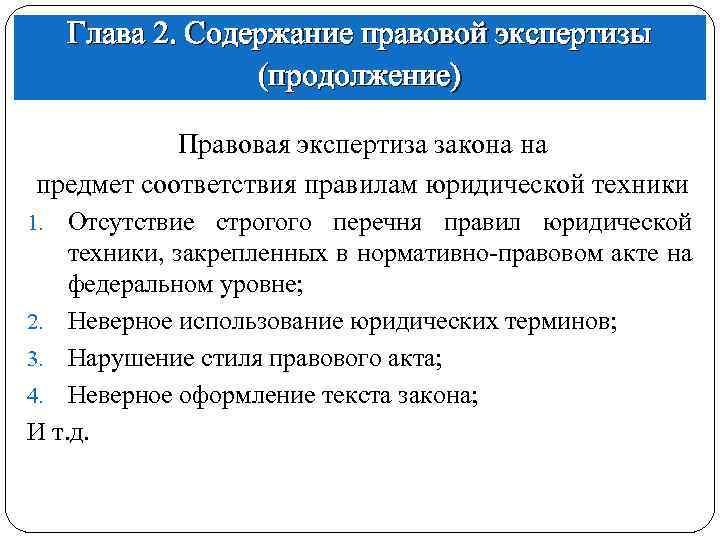 Глава 2. Содержание правовой экспертизы (продолжение)

Правовая экспертиза закона на предмет соответствия правилам юридической техники

1. Отсутствие строгого перечня правил юридической техники, закрепленных в нормативно-правовом акте на федеральном уровне;
2. Неверное использование юридических терминов;
3. Нарушение стиля правового акта;
4. Неверное оформление текста закона;

И т.д.